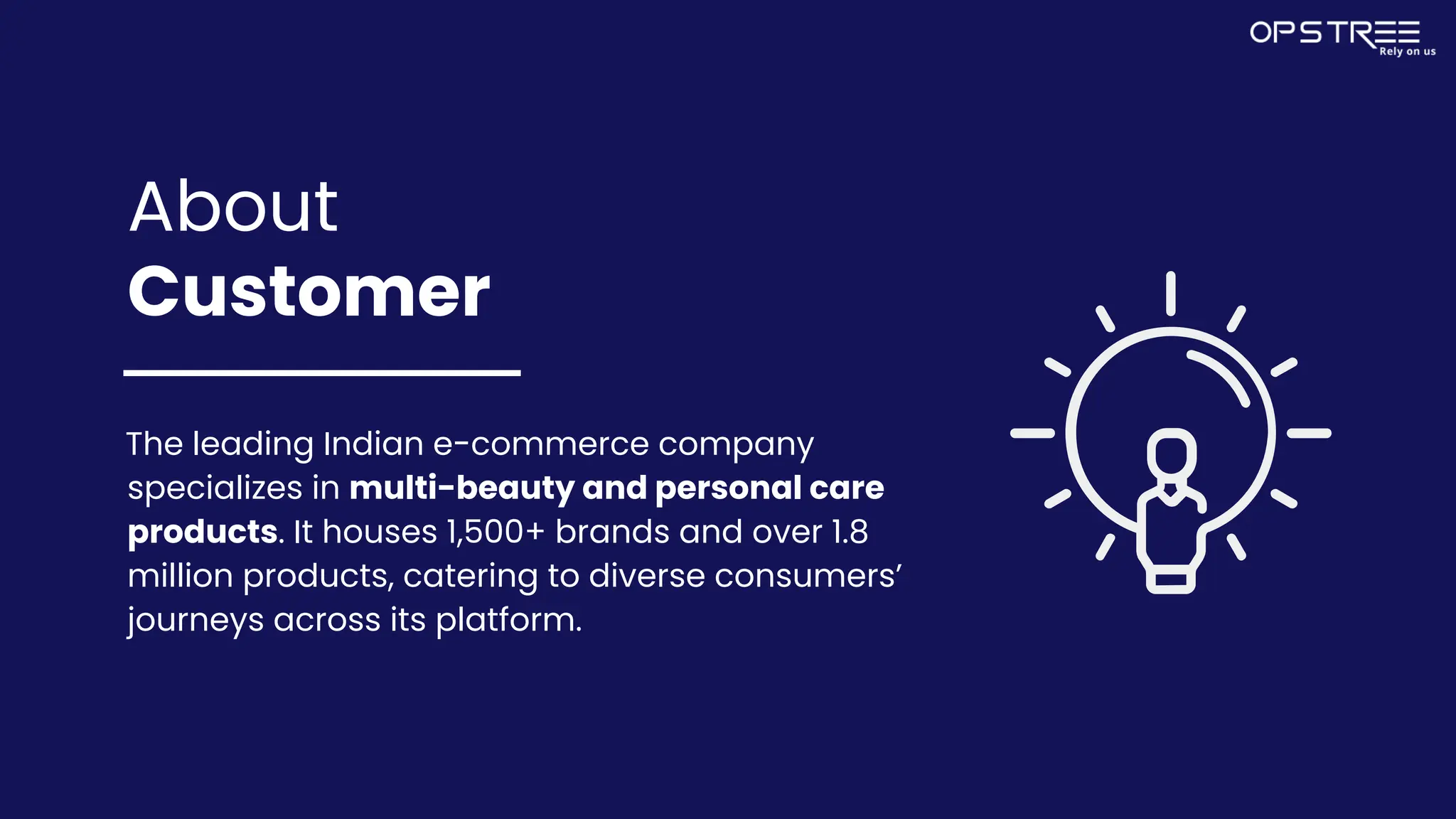 OPSTREE
Rely on us

About
Customer

The leading Indian e-commerce company specializes in multi-beauty and personal care products. It houses 1,500+ brands and over 1.8 million products, catering to diverse consumers' journeys across its platform.